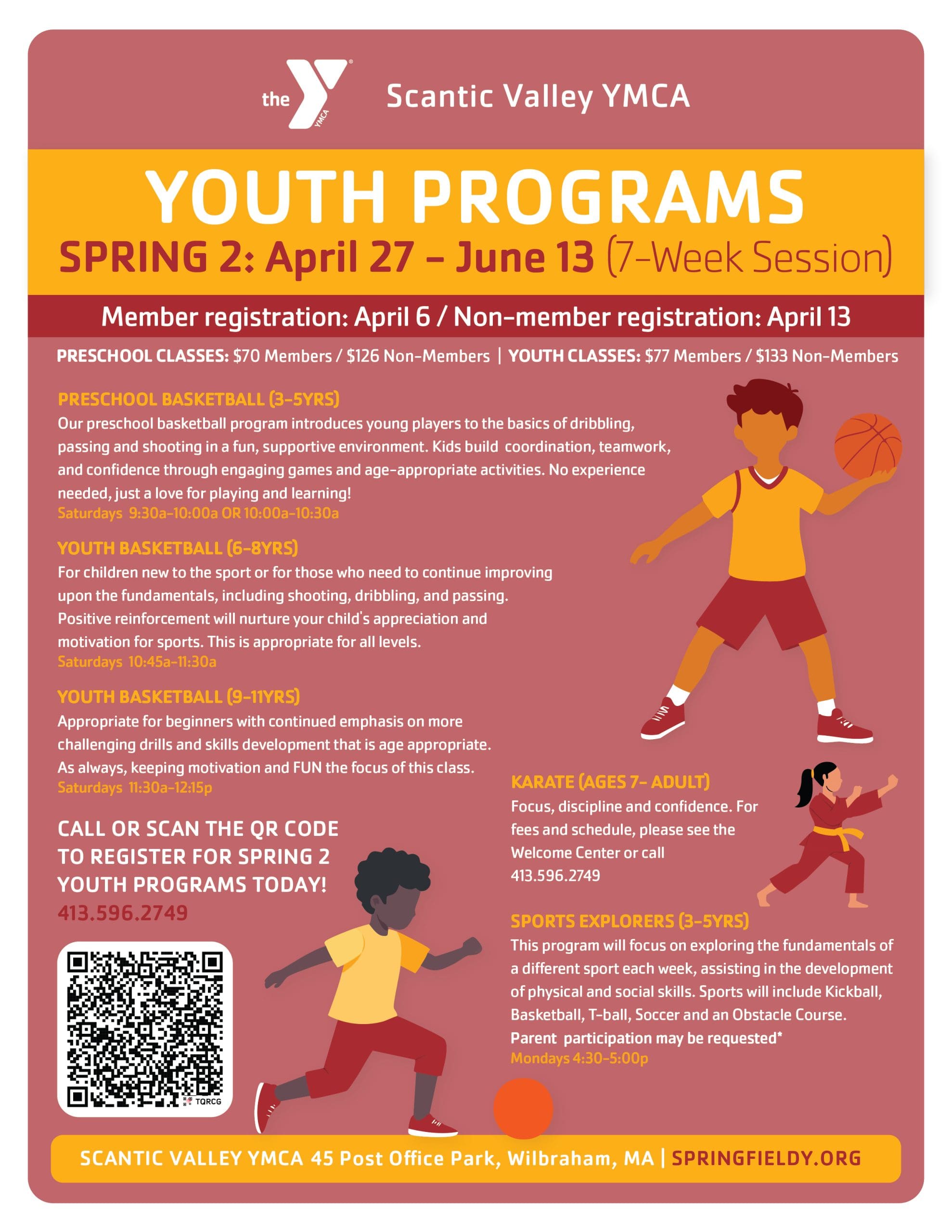 the YMCA

Scantic Valley YMCA

YOUTH PROGRAMS

SPRING 2: April 27 – June 13 (7-Week Session)

Member registration: April 6 / Non-member registration: April 13

PRESCHOOL CLASSES: $70 Members / $126 Non-Members | YOUTH CLASSES: $77 Members / $133 Non-Members

PRESCHOOL BASKETBALL (3-5YRS)
Our preschool basketball program introduces young players to the basics of dribbling, passing and shooting in a fun, supportive environment. Kids build coordination, teamwork, and confidence through engaging games and age-appropriate activities. No experience needed, just a love for playing and learning!
Saturdays 9:30a-10:00a OR 10:00a-10:30a

YOUTH BASKETBALL (6-8YRS)
For children new to the sport or for those who need to continue improving upon the fundamentals, including shooting, dribbling, and passing. Positive reinforcement will nurture your child's appreciation and motivation for sports. This is appropriate for all levels.
Saturdays 10:45a-11:30a

YOUTH BASKETBALL (9-11YRS)
Appropriate for beginners with continued emphasis on more challenging drills and skills development that is age appropriate. As always, keeping motivation and FUN the focus of this class.
Saturdays 11:30a-12:15p

CALL OR SCAN THE QR CODE TO REGISTER FOR SPRING 2 YOUTH PROGRAMS TODAY!
413.596.2749

TQRCG

KARATE (AGES 7- ADULT)
Focus, discipline and confidence. For fees and schedule, please see the Welcome Center or call 413.596.2749

SPORTS EXPLORERS (3-5YRS)
This program will focus on exploring the fundamentals of a different sport each week, assisting in the development of physical and social skills. Sports will include Kickball, Basketball, T-ball, Soccer and an Obstacle Course. Parent participation may be requested*
Mondays 4:30-5:00p

SCANTIC VALLEY YMCA 45 Post Office Park, Wilbraham, MA | SPRINGFIELDY.ORG